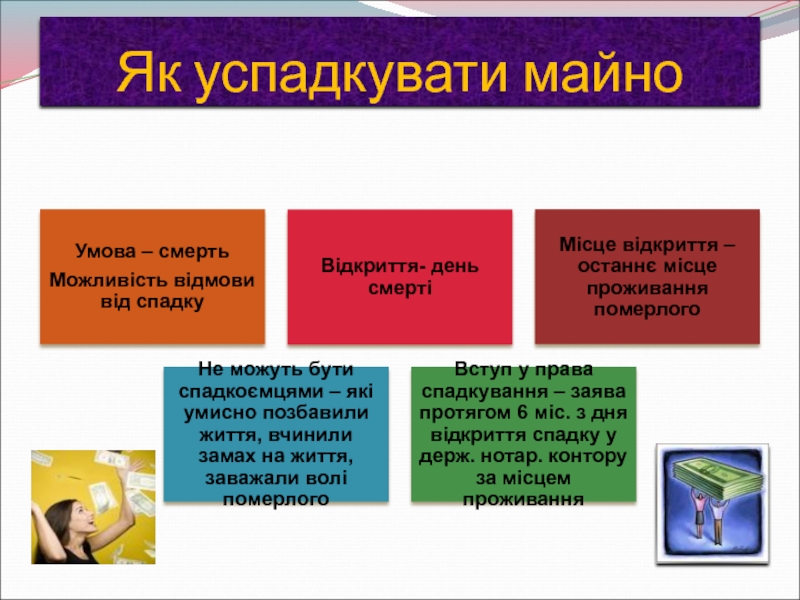 Як успадкувати майно

Умова – смерть

Можливість відмови від спадку

Відкриття- день смерті

Місце відкриття – останнє місце проживання померлого

Не можуть бути спадкоємцями – які умисно позбавили життя, вчинили замах на життя, заважали волі померлого

Вступ у права спадкування – заява протягом 6 міс. з дня відкриття спадку у держ. нотар. контору за місцем проживання